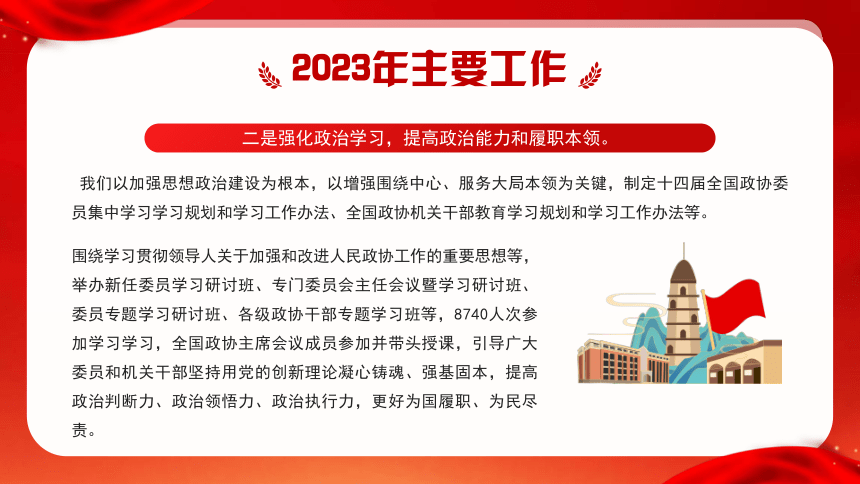 2023年主要工作

二是强化政治学习，提高政治能力和履职本领。

我们以加强思想政治建设为根本，以增强围绕中心、服务大局本领为关键，制定十四届全国政协委员集中学习学习规划和学习工作办法、全国政协机关干部教育学习规划和学习工作办法等。

围绕学习贯彻领导人关于加强和改进人民政协工作的重要思想等，举办新任委员学习研讨班、专门委员会主任会议暨学习研讨班、委员专题学习研讨班、各级政协干部专题学习班等，8740人次参加学习学习，全国政协主席会议成员参加并带头授课，引导广大委员和机关干部坚持用党的创新理论凝心铸魂、强基固本，提高政治判断力、政治领悟力、政治执行力，更好为国履职、为民尽责。